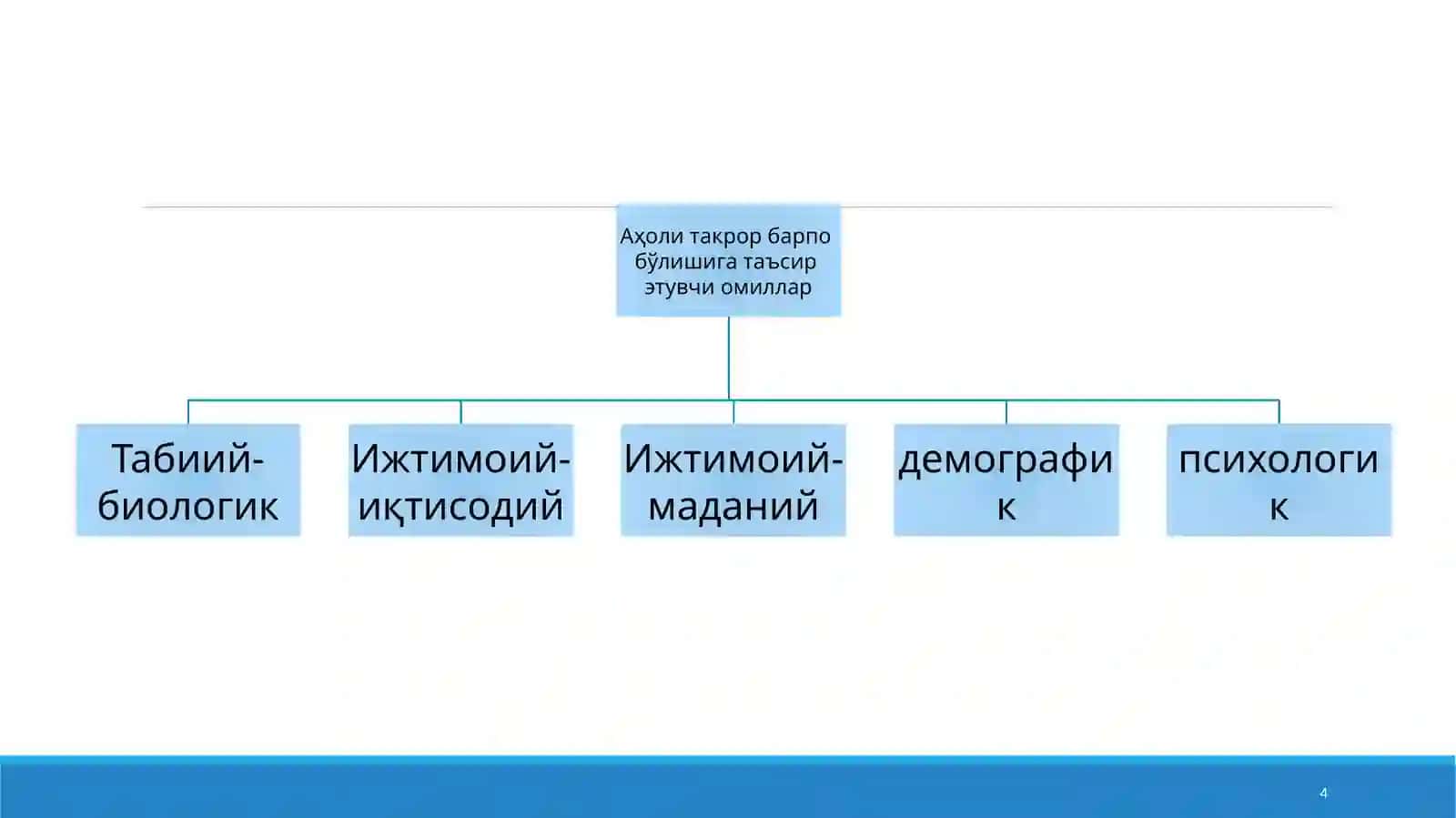 Аҳоли такрор барпо бўлишига таъсир этувчи омиллар

Табиий-биологик

Ижтимоий-иқтисодий

Ижтимоий-маданий

демографик

психологик

4